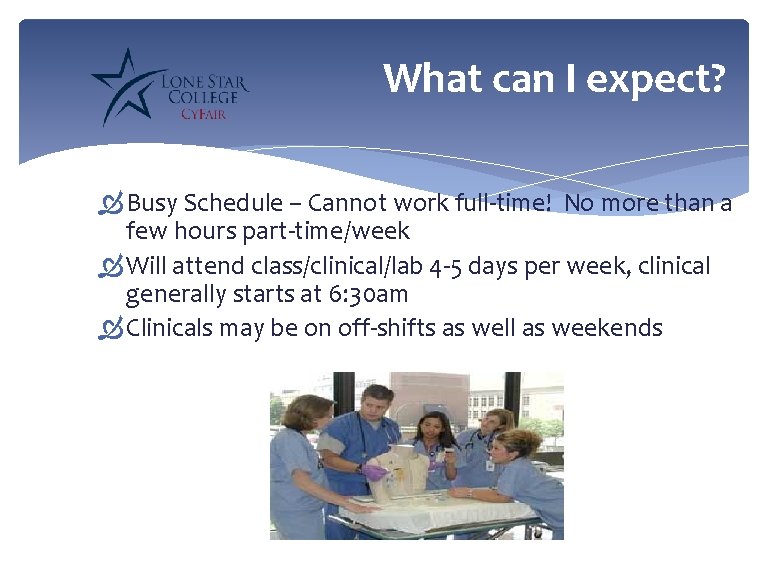 LONE STAR COLLEGE CYFAIR

What can I expect?

Busy Schedule – Cannot work full-time! No more than a few hours part-time/week

Will attend class/clinical/lab 4-5 days per week, clinical generally starts at 6:30am

Clinicals may be on off-shifts as well as weekends